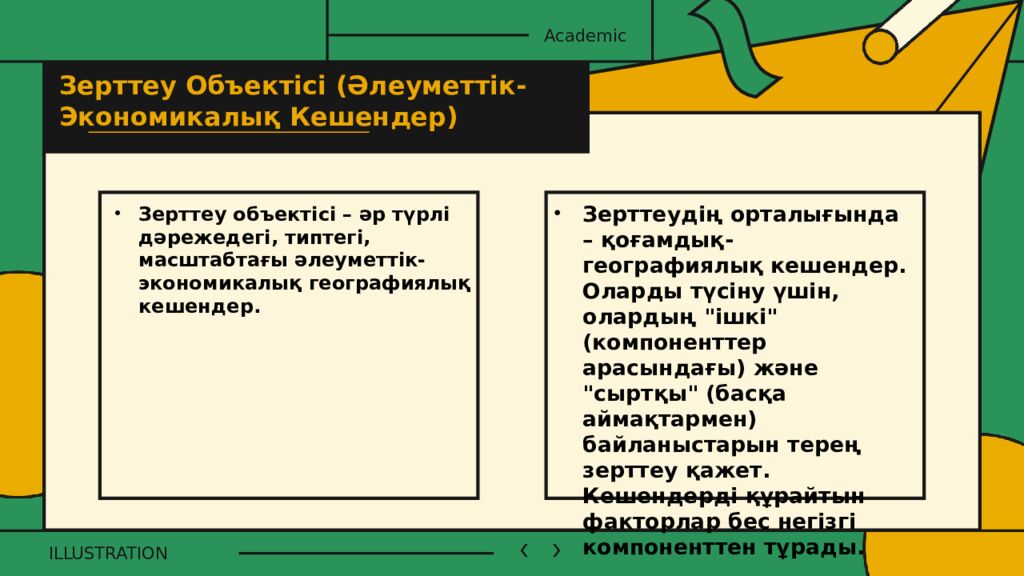 Academic

Зерттеу Объектісі (Әлеуметтік-Экономикалық Кешендер)

• Зерттеу объектісі – әр түрлі дәрежедегі, типтегі, масштабтағы әлеуметтік-экономикалық географиялық кешендер.

• Зерттеудің орталығында – қоғамдық-географиялық кешендер. Оларды түсіну үшін, олардың "ішкі" (компоненттер арасындағы) және "сыртқы" (басқа аймақтармен) байланыстарын терең зерттеу қажет. Кешендерді құрайтын факторлар бес негізгі компоненттен тұрады.

ILLUSTRATION

‹ ›